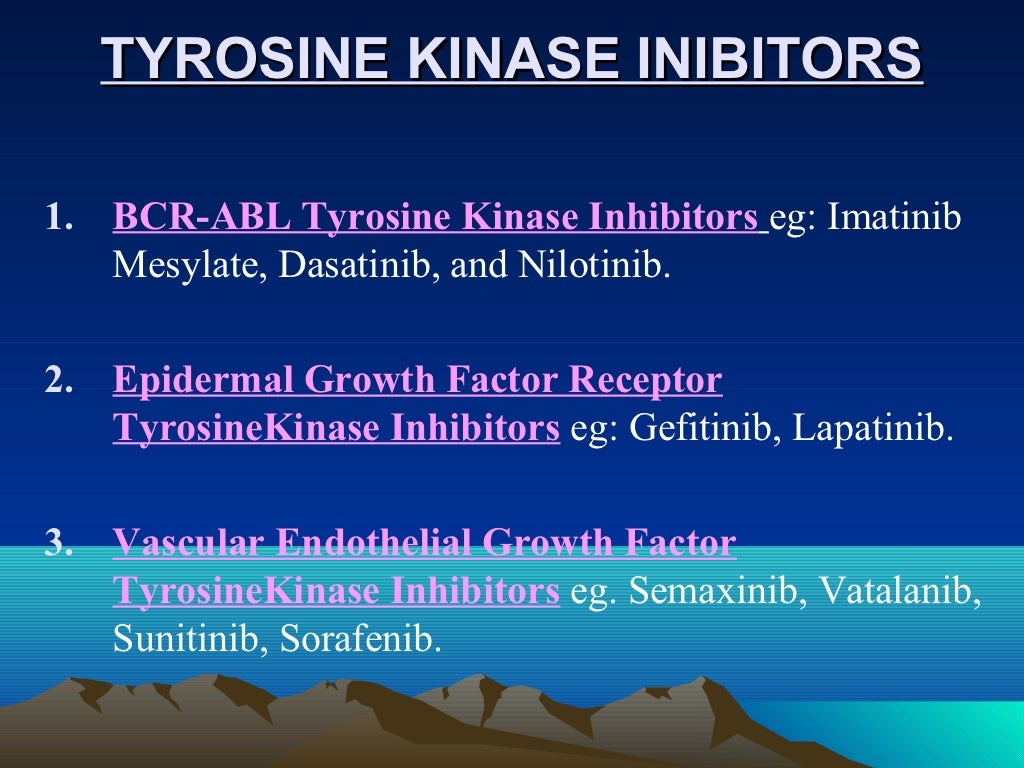 TYROSINE KINASE INIBITORS

1. BCR-ABL Tyrosine Kinase Inhibitors eg: Imatinib Mesylate, Dasatinib, and Nilotinib.

2. Epidermal Growth Factor Receptor TyrosineKinase Inhibitors eg: Gefitinib, Lapatinib.

3. Vascular Endothelial Growth Factor TyrosineKinase Inhibitors eg. Semaxinib, Vatalanib, Sunitinib, Sorafenib.